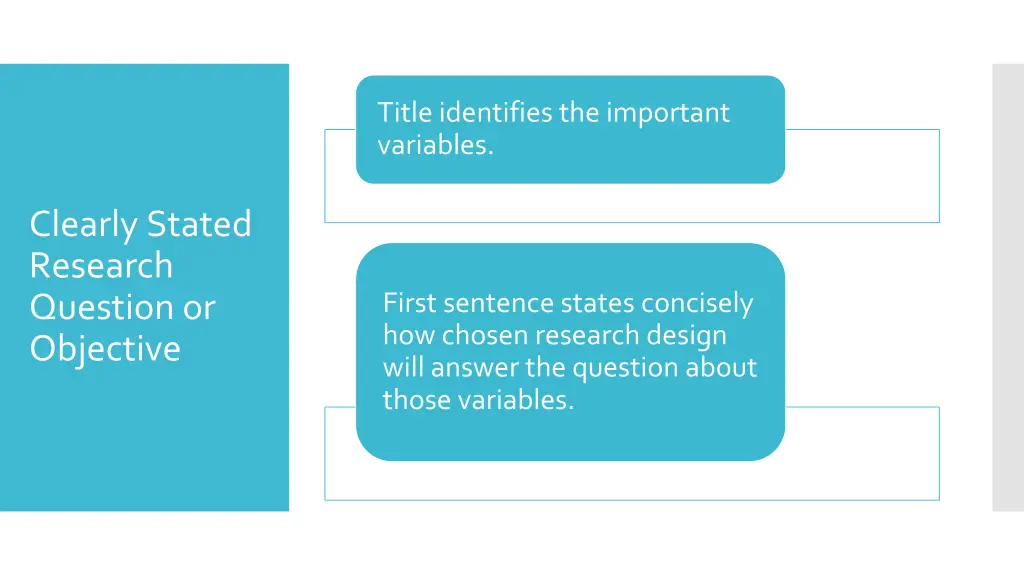 Clearly Stated Research Question or Objective

Title identifies the important variables.

First sentence states concisely how chosen research design will answer the question about those variables.